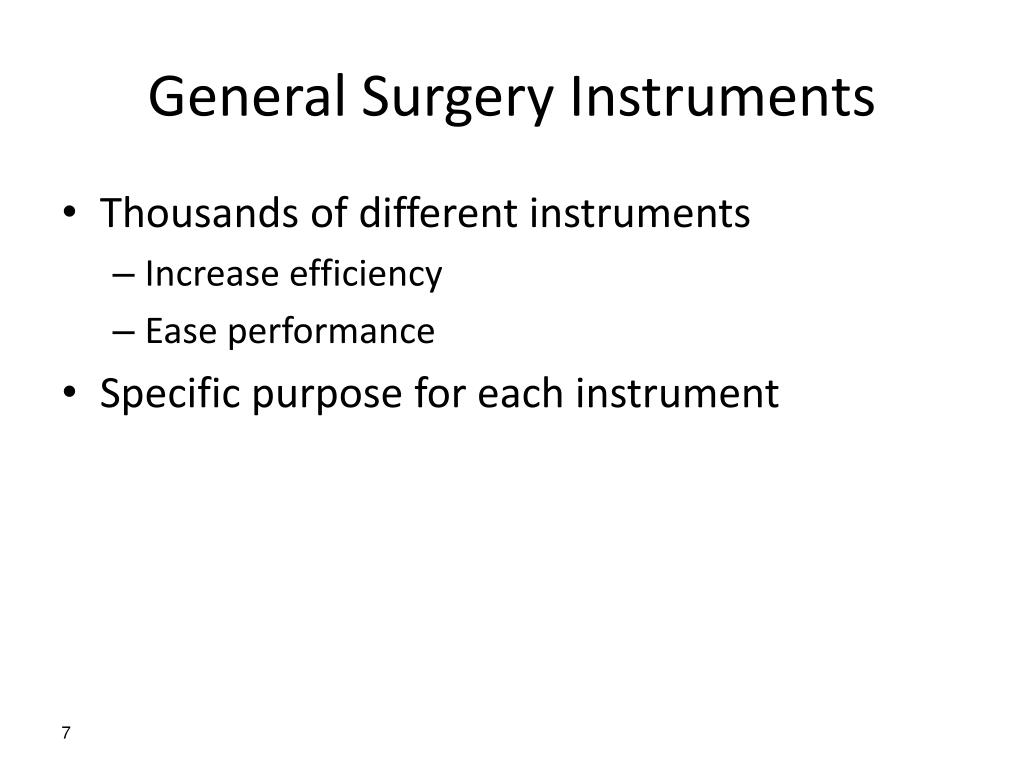 General Surgery Instruments

• Thousands of different instruments
– Increase efficiency
– Ease performance
• Specific purpose for each instrument

7